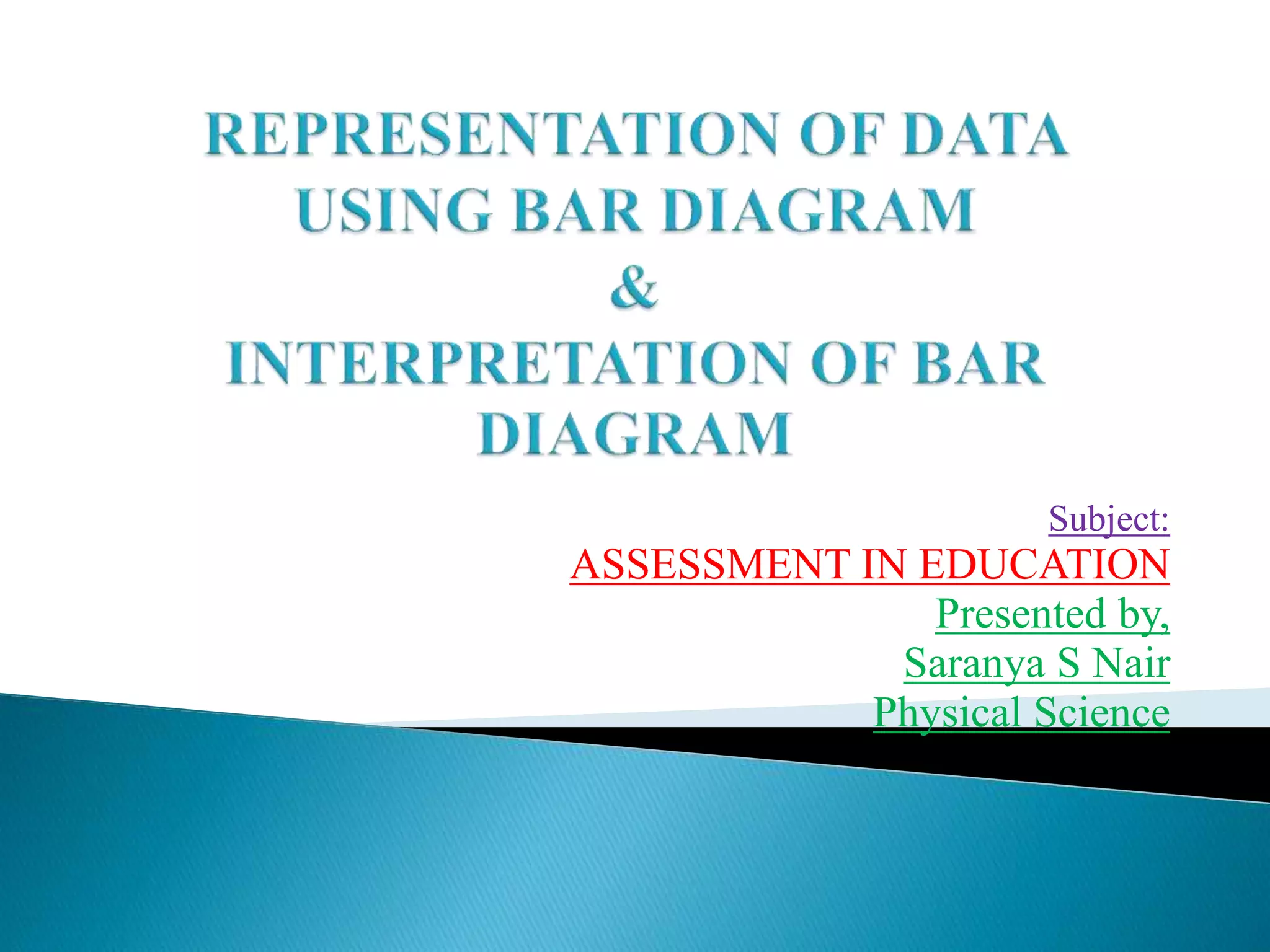 REPRESENTATION OF DATA USING BAR DIAGRAM
&
INTERPRETATION OF BAR DIAGRAM

Subject:
ASSESSMENT IN EDUCATION
Presented by,
Saranya S Nair
Physical Science